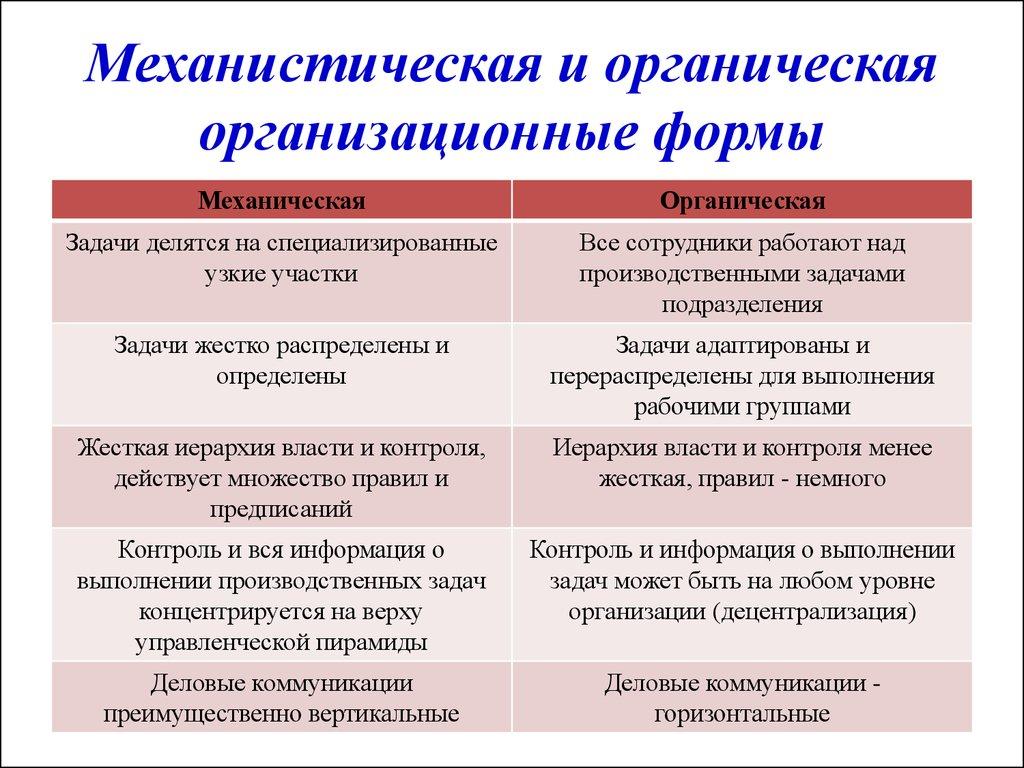 Механистическая и органическая организационные формы

| Механическая | Органическая |
|---|---|
| Задачи делятся на специализированные узкие участки | Все сотрудники работают над производственными задачами подразделения |
| Задачи жестко распределены и определены | Задачи адаптированы и перераспределены для выполнения рабочими группами |
| Жесткая иерархия власти и контроля, действует множество правил и предписаний | Иерархия власти и контроля менее жесткая, правил - немного |
| Контроль и вся информация о выполнении производственных задач концентрируется на верху управленческой пирамиды | Контроль и информация о выполнении задач может быть на любом уровне организации (децентрализация) |
| Деловые коммуникации преимущественно вертикальные | Деловые коммуникации - горизонтальные |